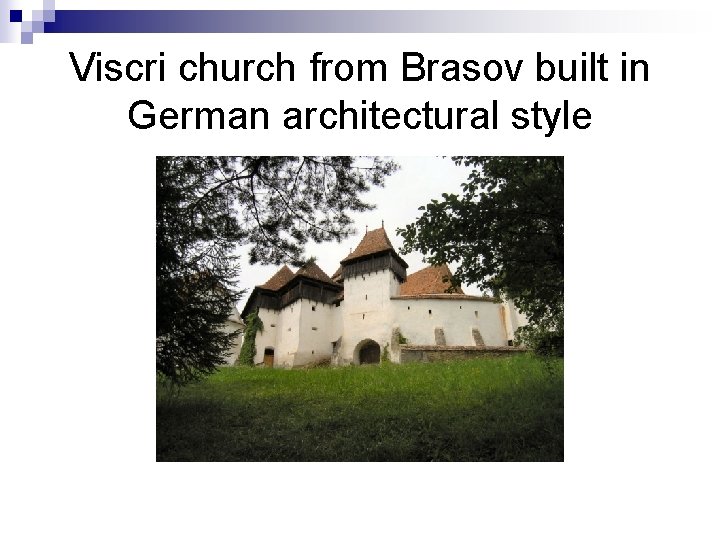 Viscri church from Brasov built in German architectural style